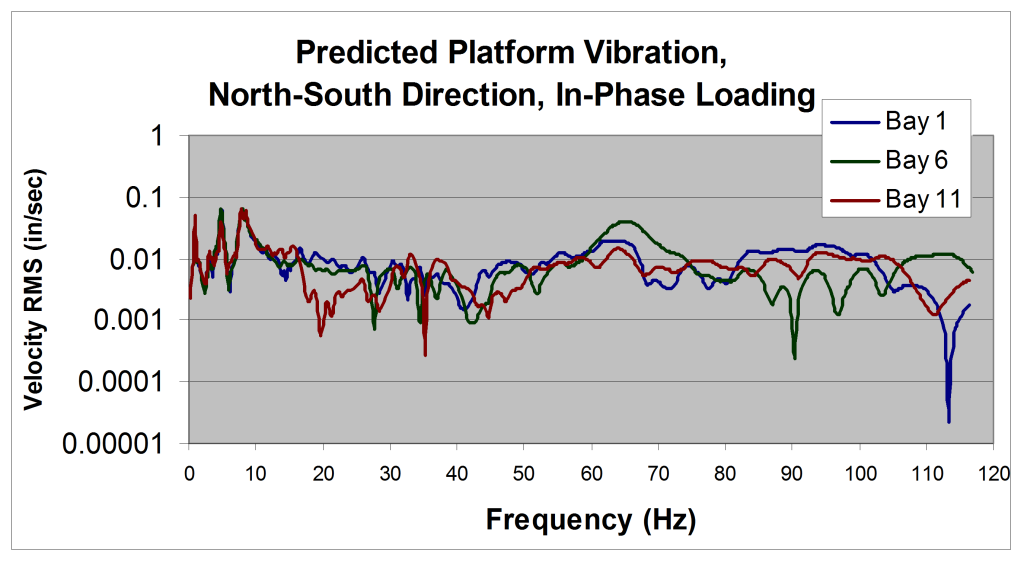 Predicted Platform Vibration,
North-South Direction, In-Phase Loading

Bay 1
Bay 6
Bay 11

Velocity RMS (in/sec)

1
0.1
0.01
0.001
0.0001
0.00001

0
10
20
30
40
50
60
70
80
90
100
110
120

Frequency (Hz)